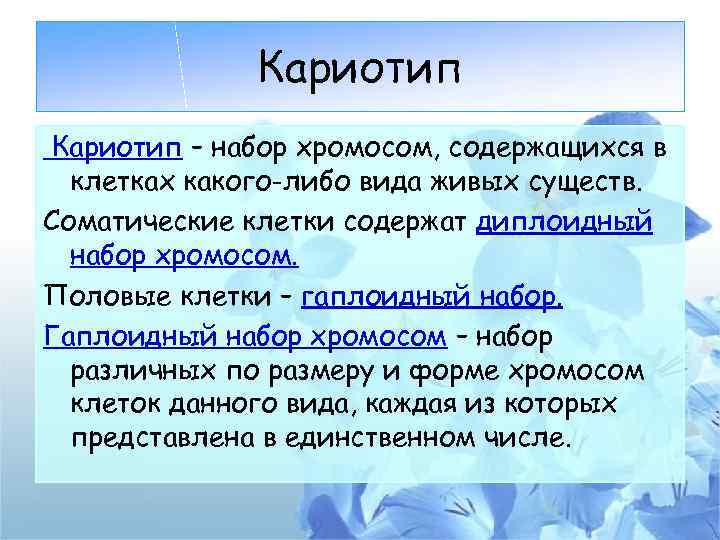 Кариотип

Кариотип – набор хромосом, содержащихся в клетках какого-либо вида живых существ.

Соматические клетки содержат диплоидный набор хромосом.

Половые клетки – гаплоидный набор.

Гаплоидный набор хромосом – набор различных по размеру и форме хромосом клеток данного вида, каждая из которых представлена в единственном числе.